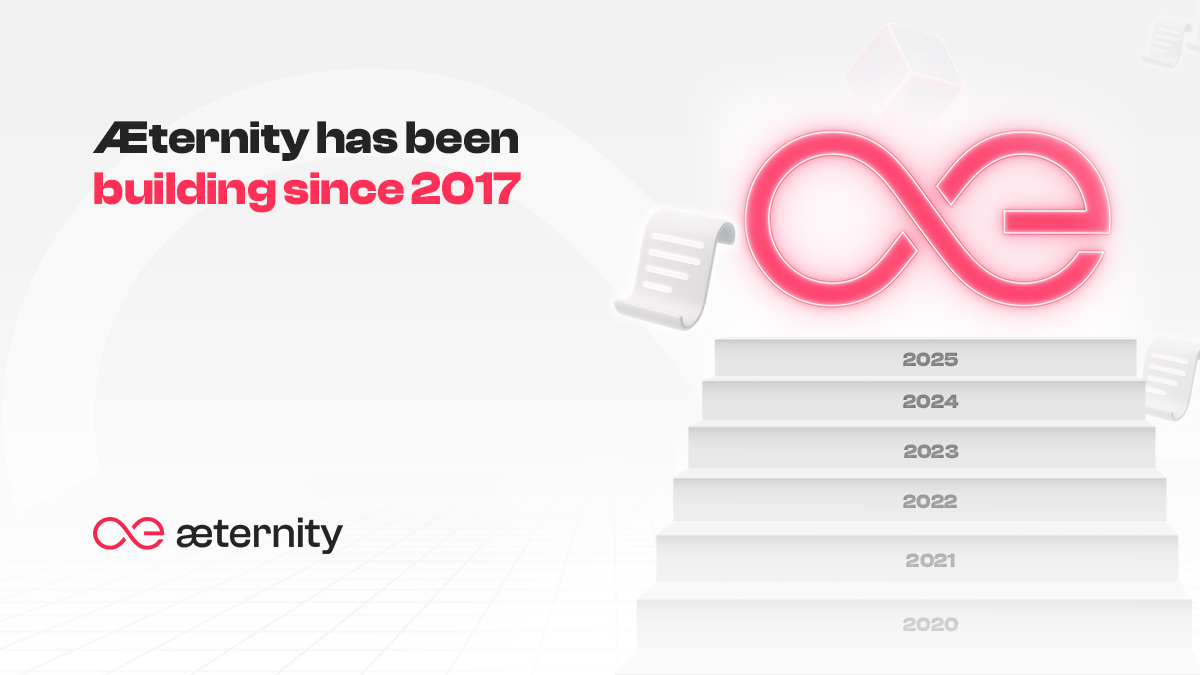 Æternity has been building since 2017

2025
2024
2023
2022
2021
2020

æternity